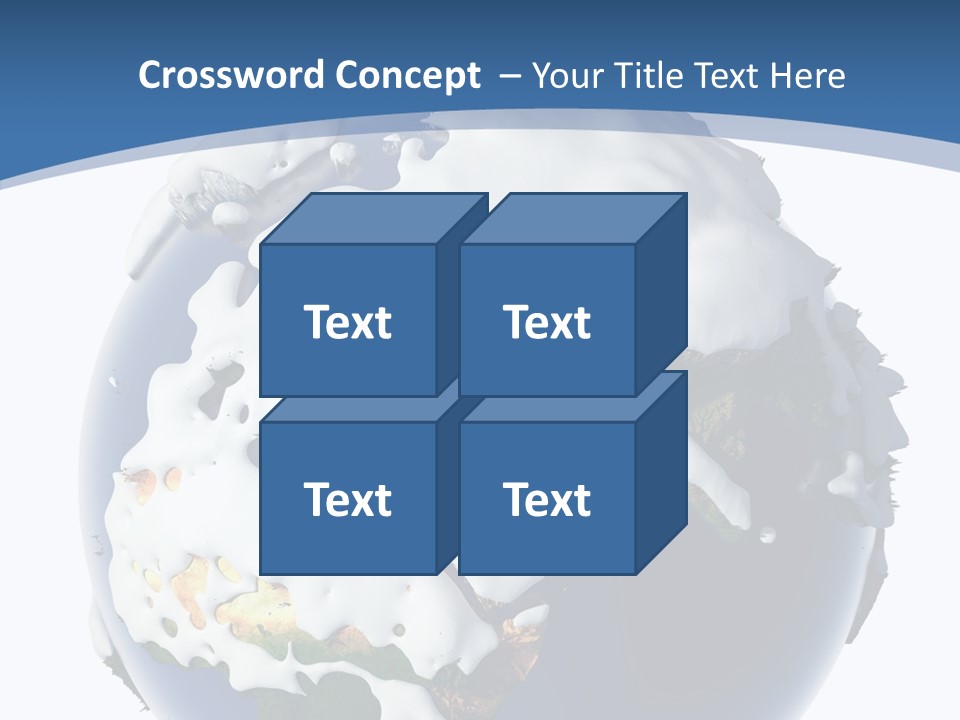 Crossword Concept – Your Title Text Here

Text

Text

Text

Text